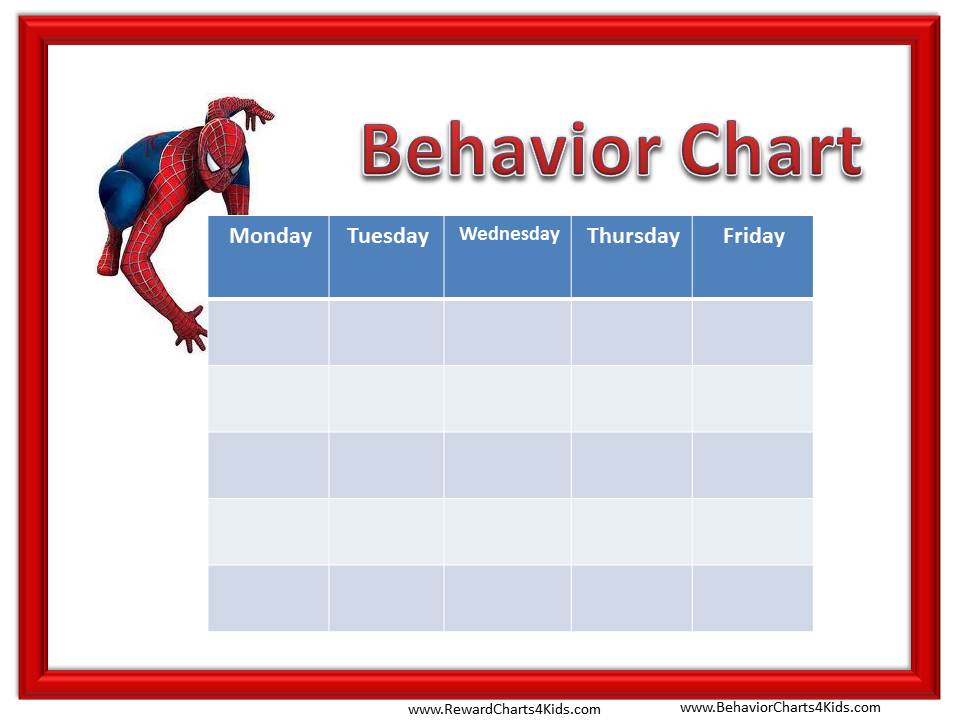 Behavior Chart

| Monday | Tuesday | Wednesday | Thursday | Friday |
|---|---|---|---|---|
| | | | | |
| | | | | |
| | | | | |
| | | | | |
| | | | | |

www.RewardCharts4Kids.com www.BehaviorCharts4Kids.com